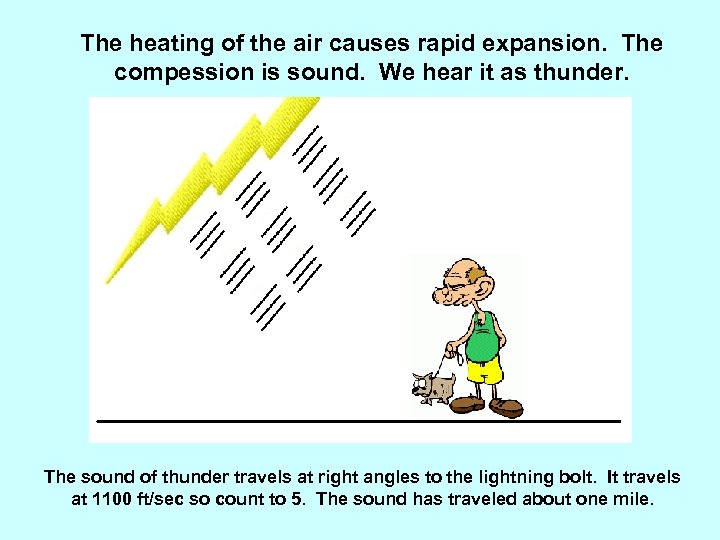 The heating of the air causes rapid expansion. The compession is sound. We hear it as thunder.

The sound of thunder travels at right angles to the lightning bolt. It travels at 1100 ft/sec so count to 5. The sound has traveled about one mile.